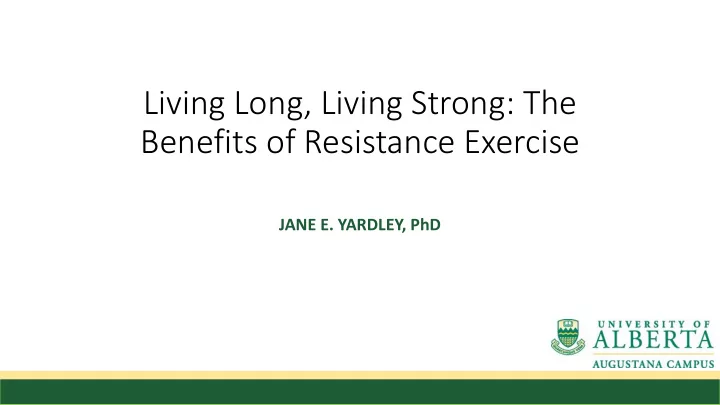 Living Long, Living Strong: The Benefits of Resistance Exercise

JANE E. YARDLEY, PhD

UNIVERSITY OF
ALBERTA
AUGUSTANA CAMPUS